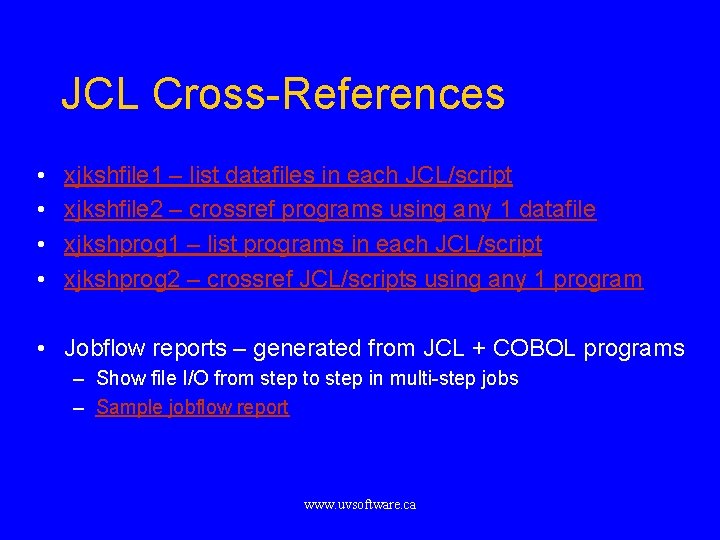 JCL Cross-References

• xjkshfile1 – list datafiles in each JCL/script
• xjkshfile2 – crossref programs using any 1 datafile
• xjkshprog1 – list programs in each JCL/script
• xjkshprog2 – crossref JCL/scripts using any 1 program

• Jobflow reports – generated from JCL + COBOL programs
– Show file I/O from step to step in multi-step jobs
– Sample jobflow report

www.uvsoftware.ca